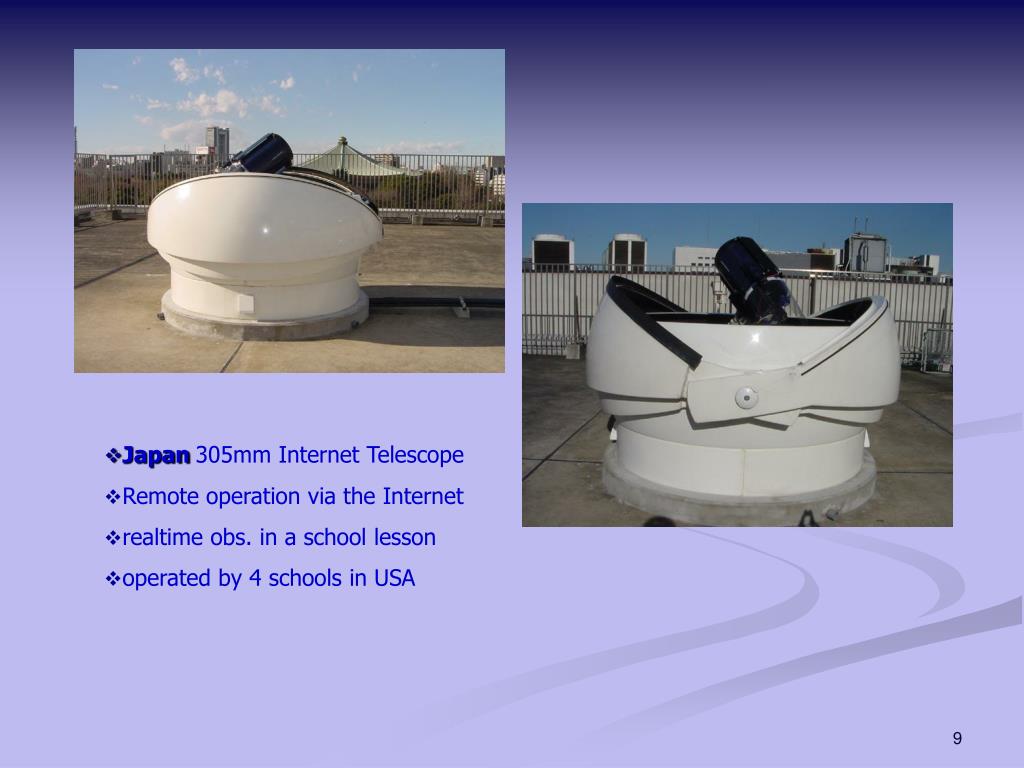 ❖Japan 305mm Internet Telescope

❖Remote operation via the Internet

❖realtime obs. in a school lesson

❖operated by 4 schools in USA

9